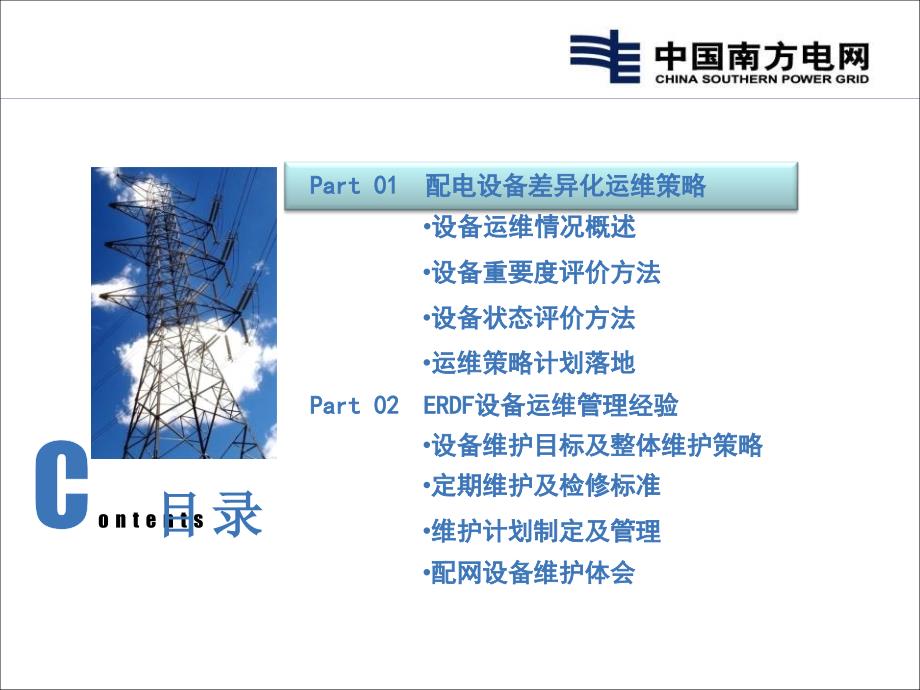 中国南方电网
CHINA SOUTHERN POWER GRID

Part 01 配电设备差异化运维策略
•设备运维情况概述
•设备重要度评价方法
•设备状态评价方法
•运维策略计划落地

Part 02 ERDF设备运维管理经验
•设备维护目标及整体维护策略
•定期维护及检修标准
•维护计划制定及管理
•配网设备维护体会

Contents 目录